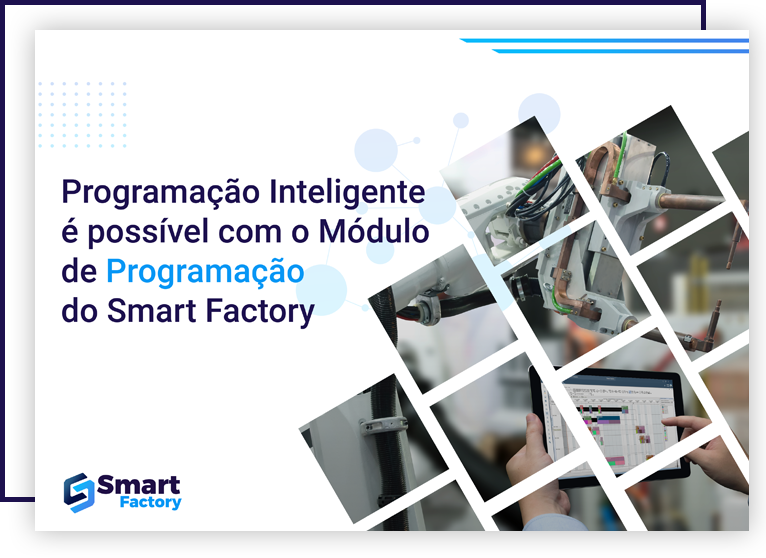 Programação Inteligente é possível com o Módulo de Programação do Smart Factory

Smart
Factory